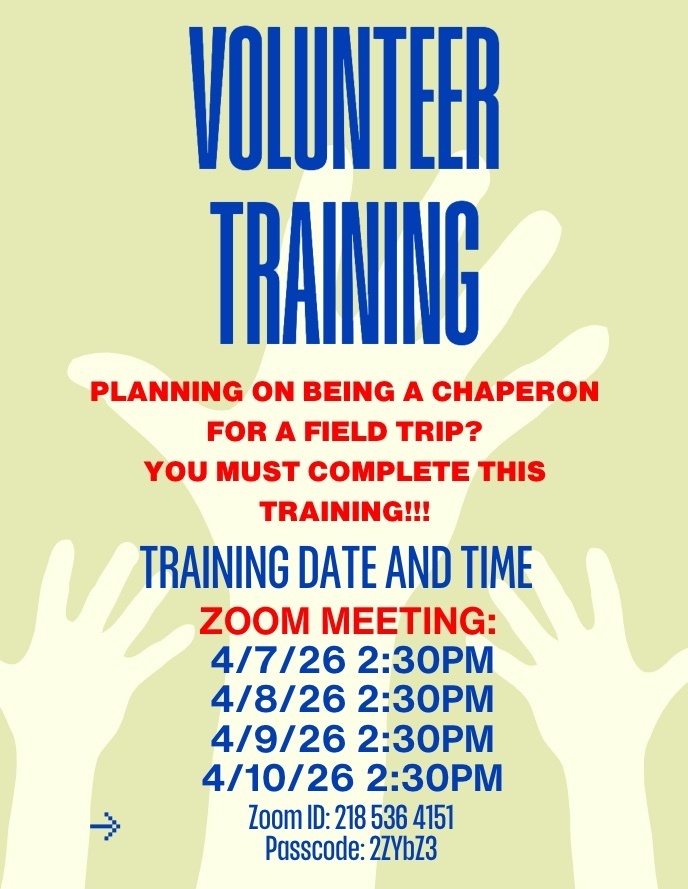 VOLUNTEER TRAINING

PLANNING ON BEING A CHAPERON FOR A FIELD TRIP? YOU MUST COMPLETE THIS TRAINING!!!

TRAINING DATE AND TIME

ZOOM MEETING:
4/7/26 2:30PM
4/8/26 2:30PM
4/9/26 2:30PM
4/10/26 2:30PM

Zoom ID: 218 536 4151
Passcode: 2ZYbZ3